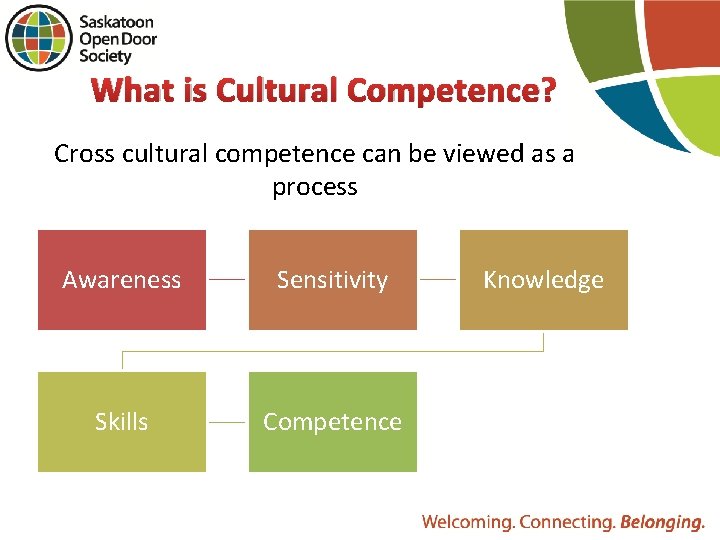 Saskatoon Open Door Society

What is Cultural Competence?

Cross cultural competence can be viewed as a process

Awareness

Sensitivity

Knowledge

Skills

Competence

Welcoming. Connecting. Belonging.